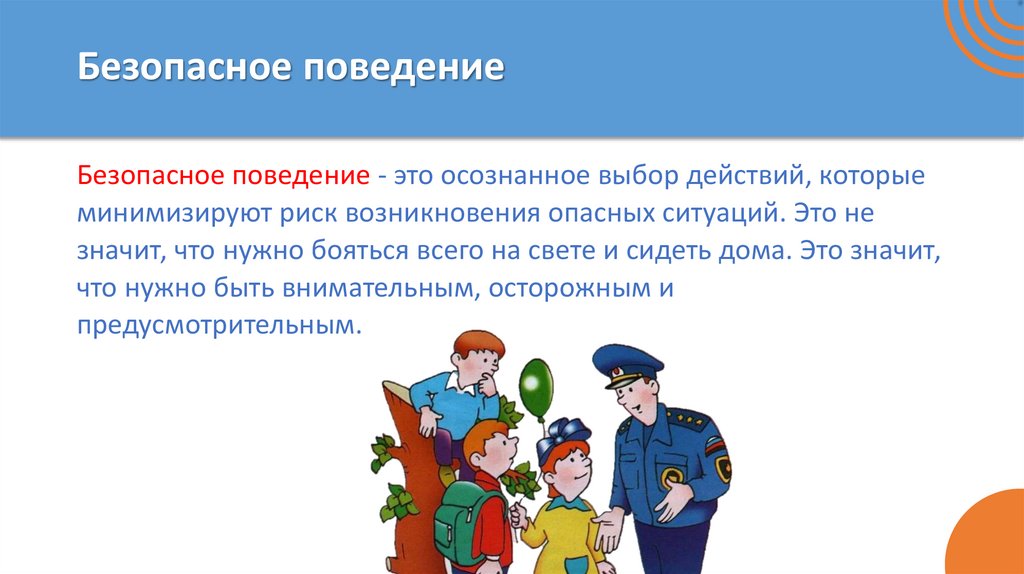 Безопасное поведение

Безопасное поведение - это осознанное выбор действий, которые минимизируют риск возникновения опасных ситуаций. Это не значит, что нужно бояться всего на свете и сидеть дома. Это значит, что нужно быть внимательным, осторожным и предусмотрительным.